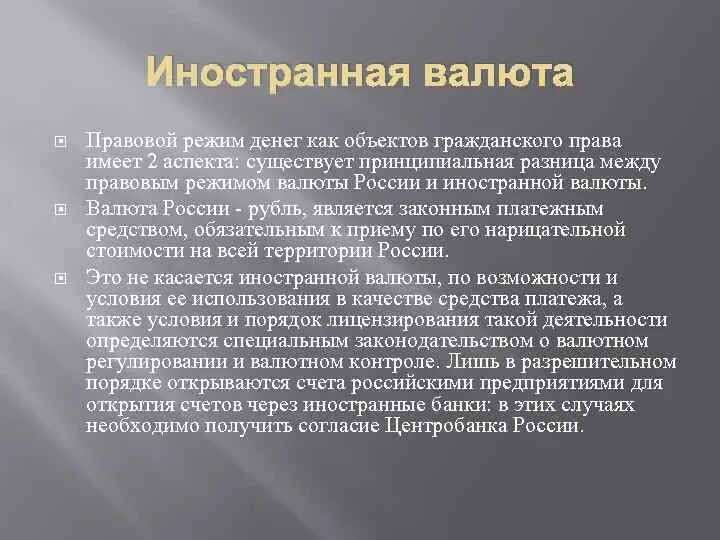 Иностранная валюта

Правовой режим денег как объектов гражданского права имеет 2 аспекта: существует принципиальная разница между правовым режимом валюты России и иностранной валюты.

Валюта России - рубль, является законным платежным средством, обязательным к приему по его нарицательной стоимости на всей территории России.

Это не касается иностранной валюты, по возможности и условия ее использования в качестве средства платежа, а также условия и порядок лицензирования такой деятельности определяются специальным законодательством о валютном регулировании и валютном контроле. Лишь в разрешительном порядке открываются счета российскими предприятиями для открытия счетов через иностранные банки: в этих случаях необходимо получить согласие Центробанка России.